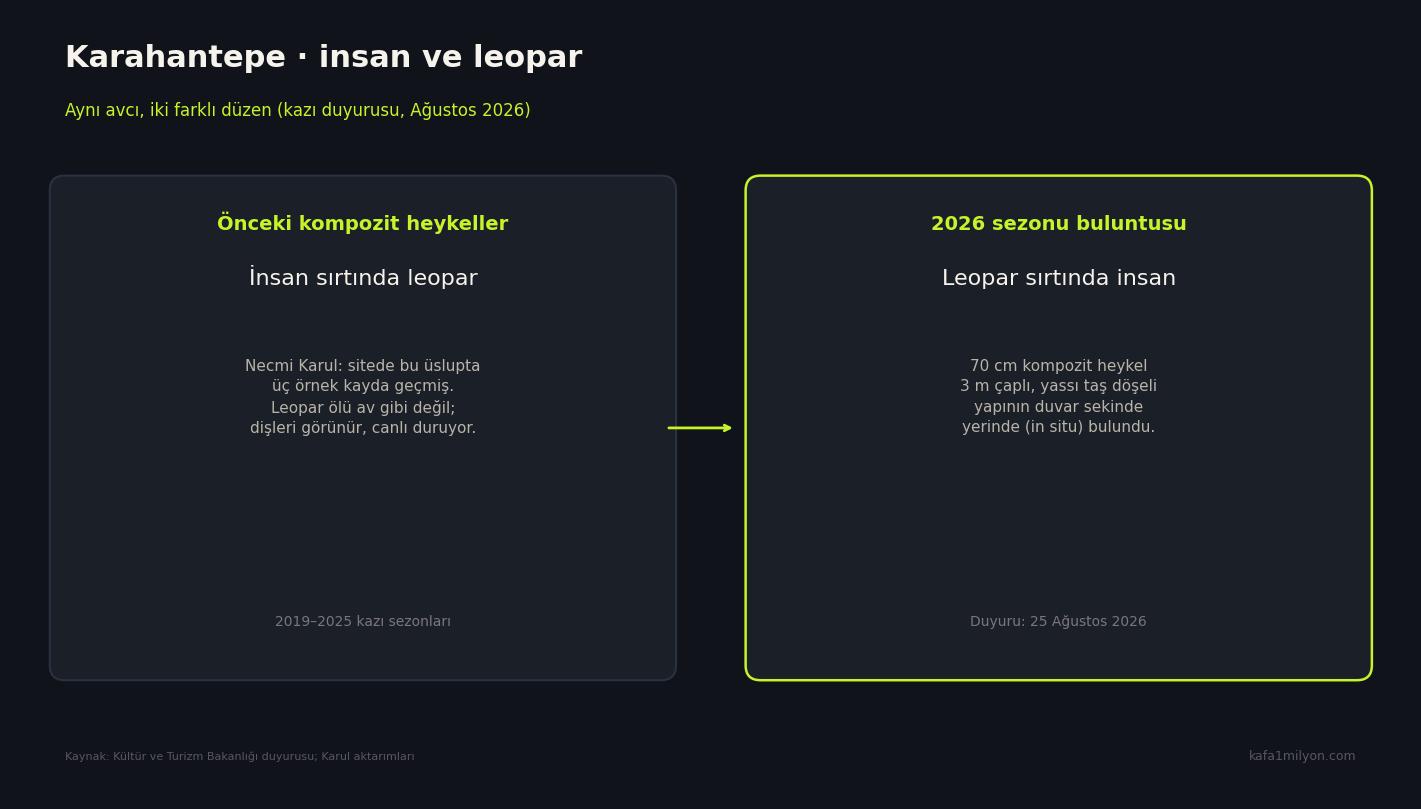 Karahantepe · insan ve leopar

Aynı avcı, iki farklı düzen (kazı duyurusu, Ağustos 2026)

Önceki kompozit heykeller

İnsan sırtında leopar

Necmi Karul: sitede bu üslupta üç örnek kayda geçmiş. Leopar ölü av gibi değil; dişleri görünür, canlı duruyor.

2019–2025 kazı sezonları

2026 sezonu buluntusu

Leopar sırtında insan

70 cm kompozit heykel 3 m çaplı, yassı taş döşeli yapının duvar sekinde yerinde (in situ) bulundu.

Duyuru: 25 Ağustos 2026

Kaynak: Kültür ve Turizm Bakanlığı duyurusu; Karul aktarımları

kafa1milyon.com